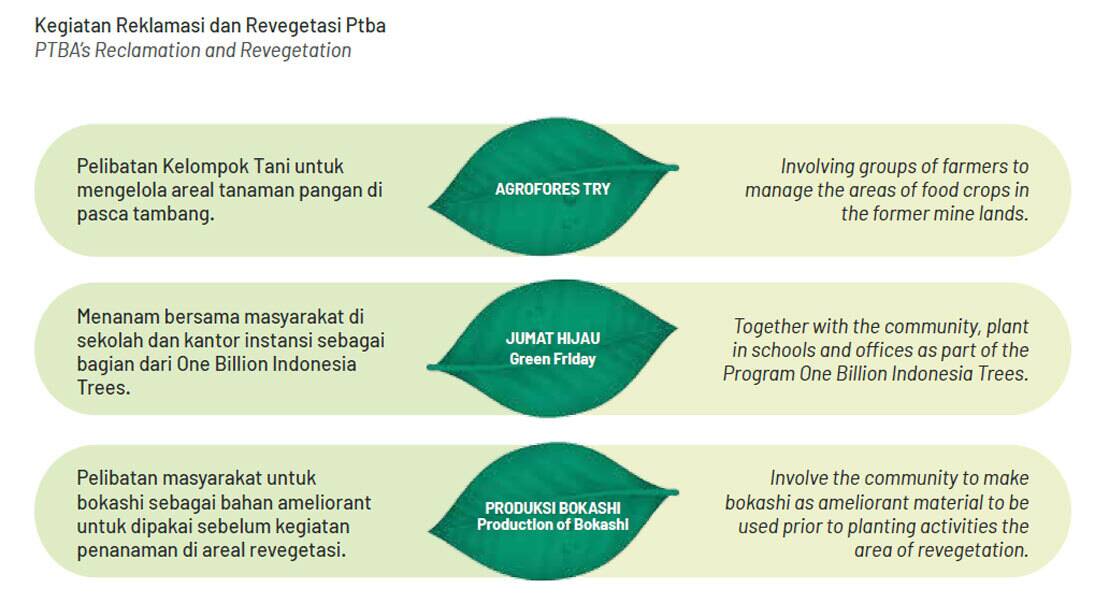 Kegiatan Reklamasi dan Revegetasi Ptba
PTBA's Reclamation and Revegetation

Pelibatan Kelompok Tani untuk mengelola areal tanaman pangan di pasca tambang.

AGROFORES TRY

Involving groups of farmers to manage the areas of food crops in the former mine lands.

Menanam bersama masyarakat di sekolah dan kantor instansi sebagai bagian dari One Billion Indonesia Trees.

JUMAT HIJAU
Green Friday

Together with the community, plant in schools and offices as part of the Program One Billion Indonesia Trees.

Pelibatan masyarakat untuk bokashi sebagai bahan ameliorant untuk dipakai sebelum kegiatan penanaman di areal revegetasi.

PRODUKSI BOKASHI
Production of Bokashi

Involve the community to make bokashi as ameliorant material to be used prior to planting activities the area of revegetation.